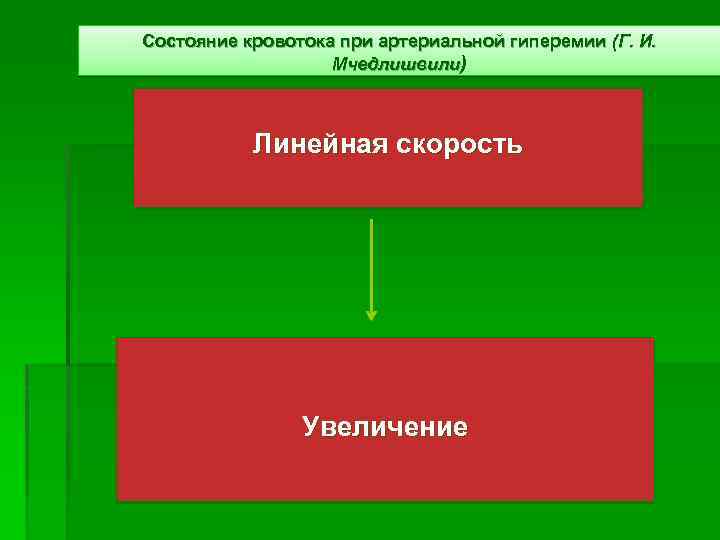 Состояние кровотока при артериальной гиперемии (Г. И. Мчедлишвили)

Линейная скорость

Увеличение